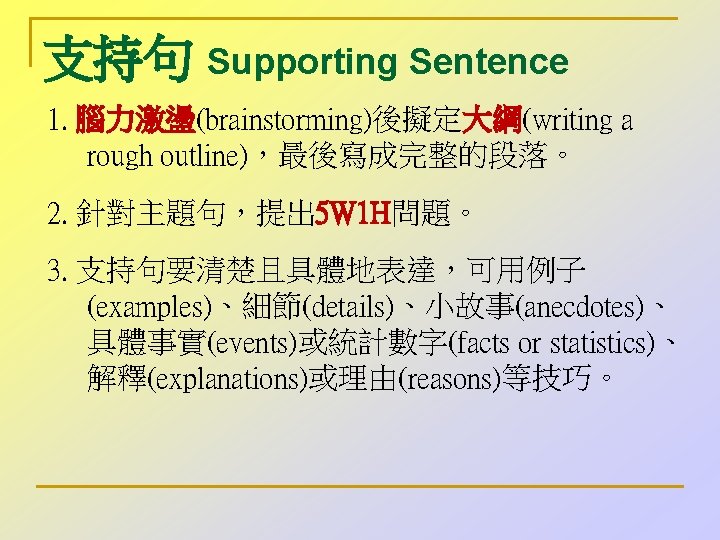 支持句 Supporting Sentence

1. 腦力激盪(brainstorming)後擬定大綱(writing a rough outline)，最後寫成完整的段落。

2. 針對主題句，提出5W1H問題。

3. 支持句要清楚且具體地表達，可用例子(examples)、細節(details)、小故事(anecdotes)、具體事實(events)或統計數字(facts or statistics)、解釋(explanations)或理由(reasons)等技巧。